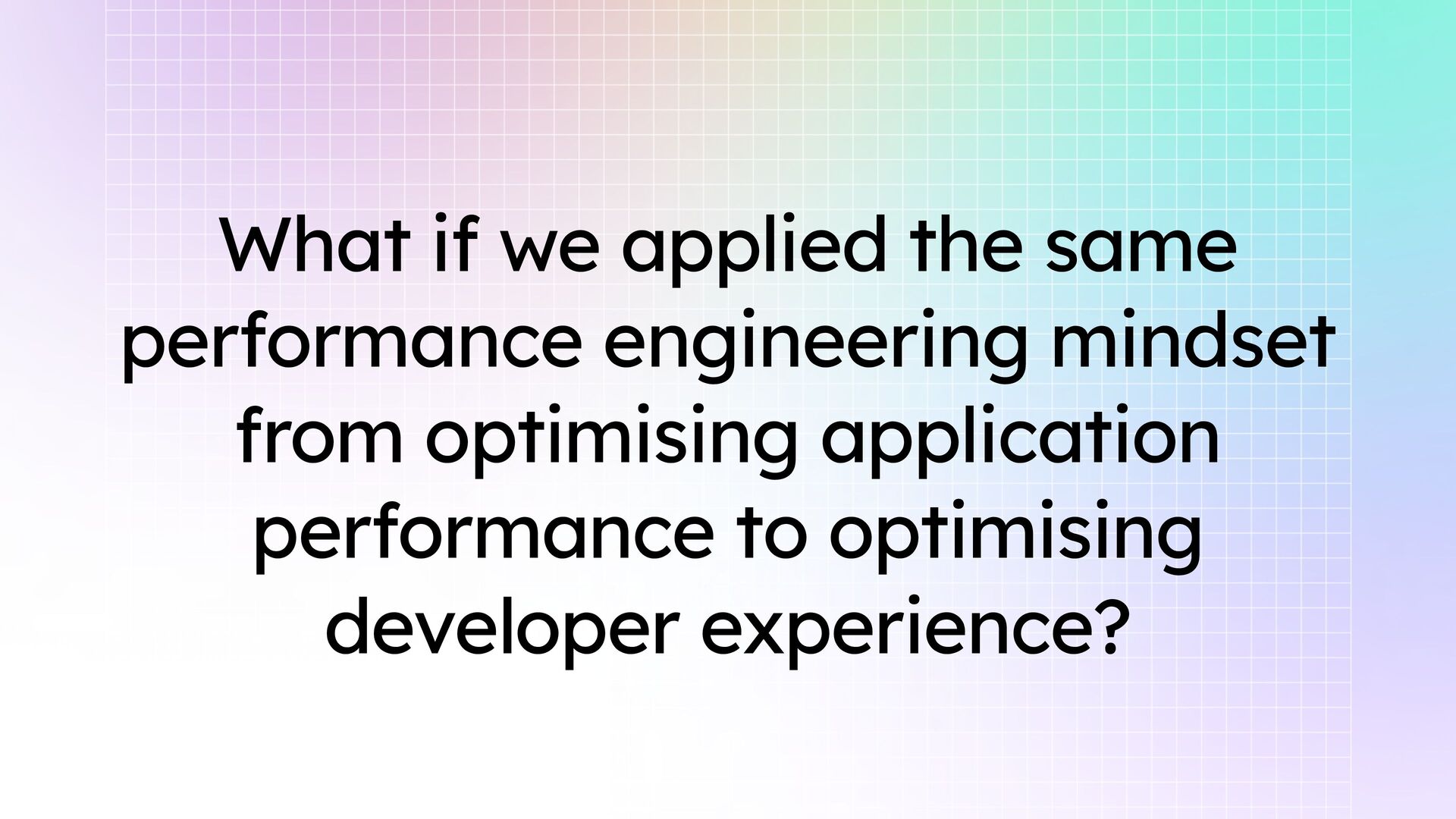 What if we applied the same performance engineering mindset from optimising application performance to optimising developer experience?